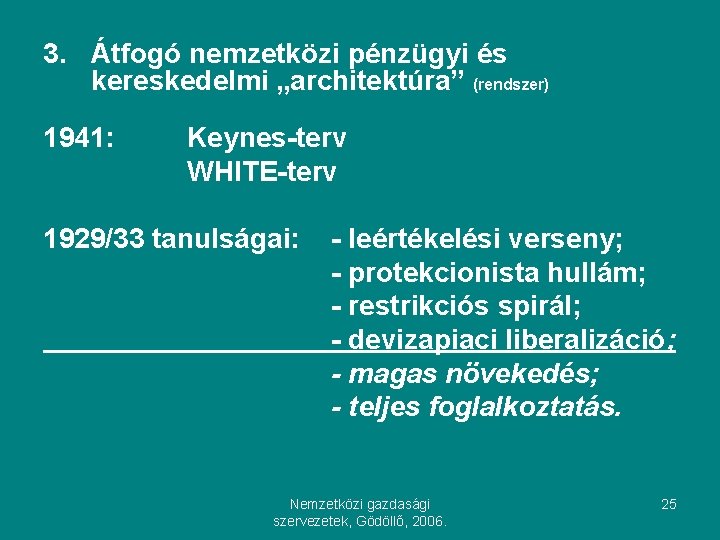 3. Átfogó nemzetközi pénzügyi és kereskedelmi „architektúra” (rendszer)

1941: Keynes-terv
WHITE-terv

1929/33 tanulságai: - leértékelési verseny;
- protekcionista hullám;
- restrikciós spirál;
- devizapiaci liberalizáció;
- magas növekedés;
- teljes foglalkoztatás.

Nemzetközi gazdasági szervezetek, Gödöllő, 2006.

25